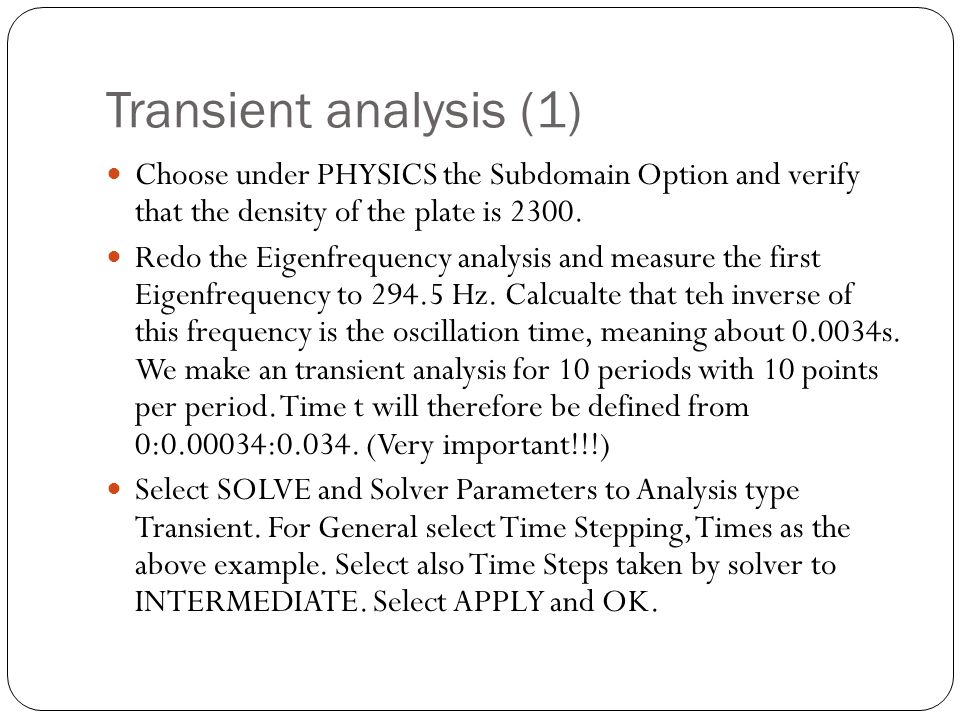 Transient analysis (1)

Choose under PHYSICS the Subdomain Option and verify that the density of the plate is 2300.

Redo the Eigenfrequency analysis and measure the first Eigenfrequency to 294.5 Hz. Calcualte that teh inverse of this frequency is the oscillation time, meaning about 0.0034s. We make an transient analysis for 10 periods with 10 points per period. Time t will therefore be defined from 0:0.00034:0.034. (Very important!!!)

Select SOLVE and Solver Parameters to Analysis type Transient. For General select Time Stepping, Times as the above example. Select also Time Steps taken by solver to INTERMEDIATE. Select APPLY and OK.